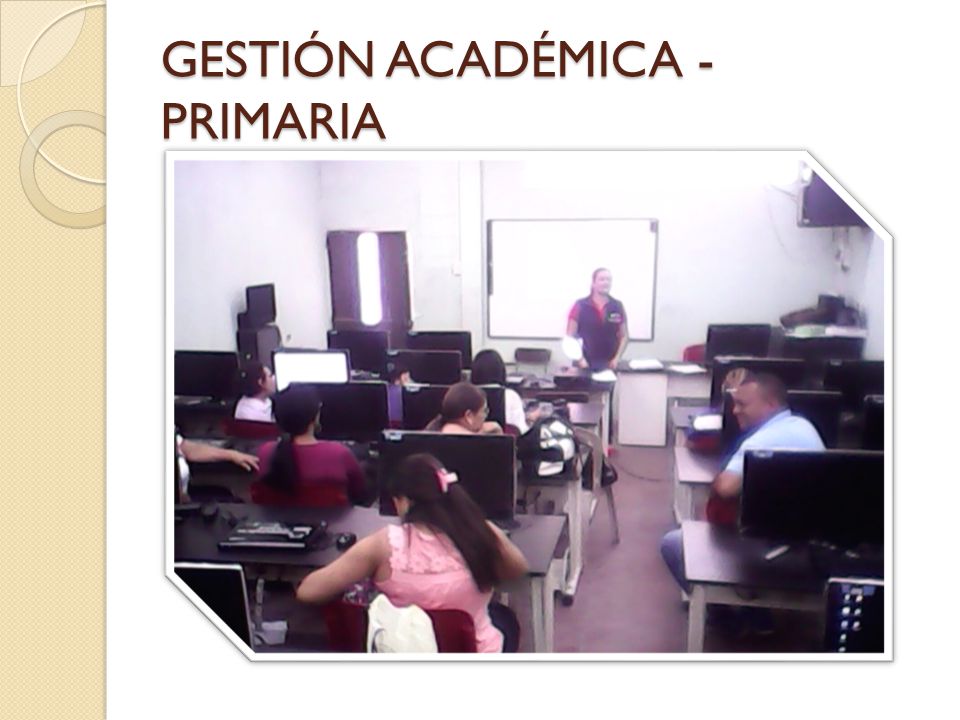 GESTIÓN ACADÉMICA - PRIMARIA